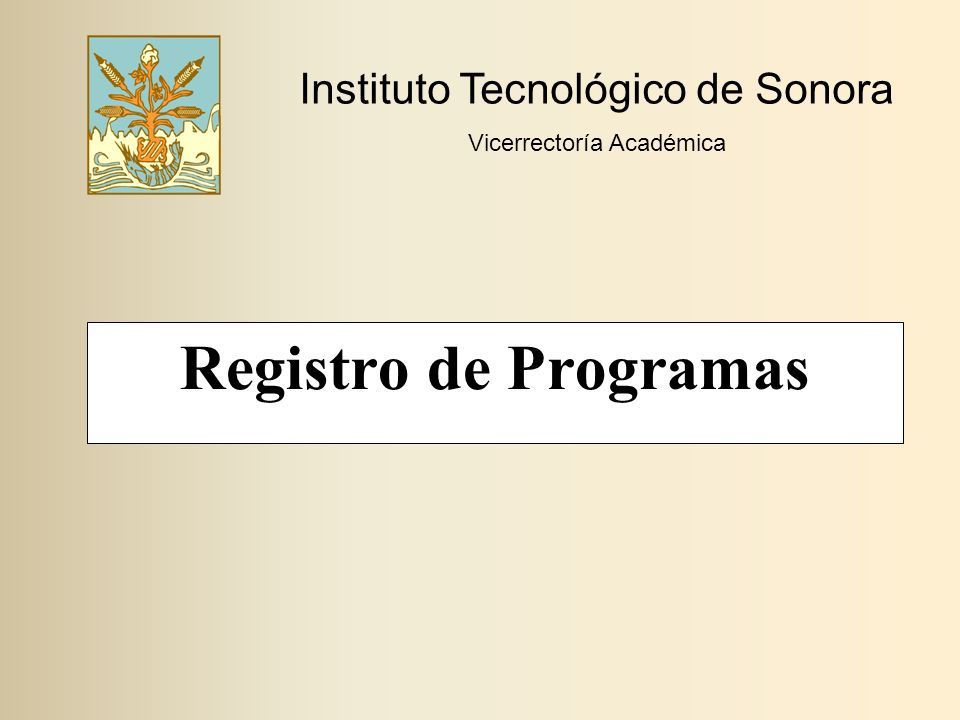 Instituto Tecnológico de Sonora

Vicerrectoría Académica

Registro de Programas